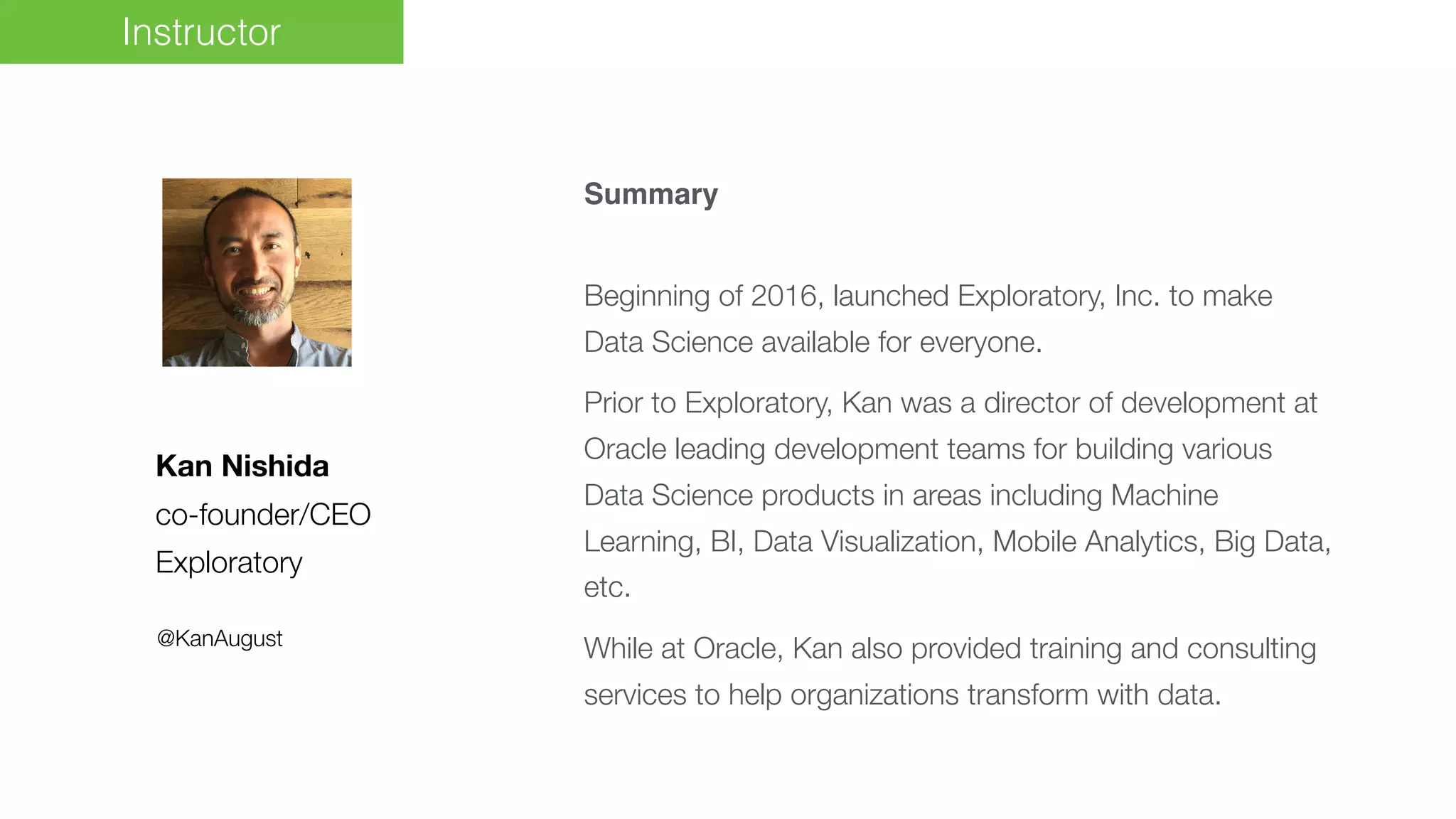 Instructor

Kan Nishida
co-founder/CEO
Exploratory

@KanAugust

Summary

Beginning of 2016, launched Exploratory, Inc. to make Data Science available for everyone.

Prior to Exploratory, Kan was a director of development at Oracle leading development teams for building various Data Science products in areas including Machine Learning, BI, Data Visualization, Mobile Analytics, Big Data, etc.

While at Oracle, Kan also provided training and consulting services to help organizations transform with data.